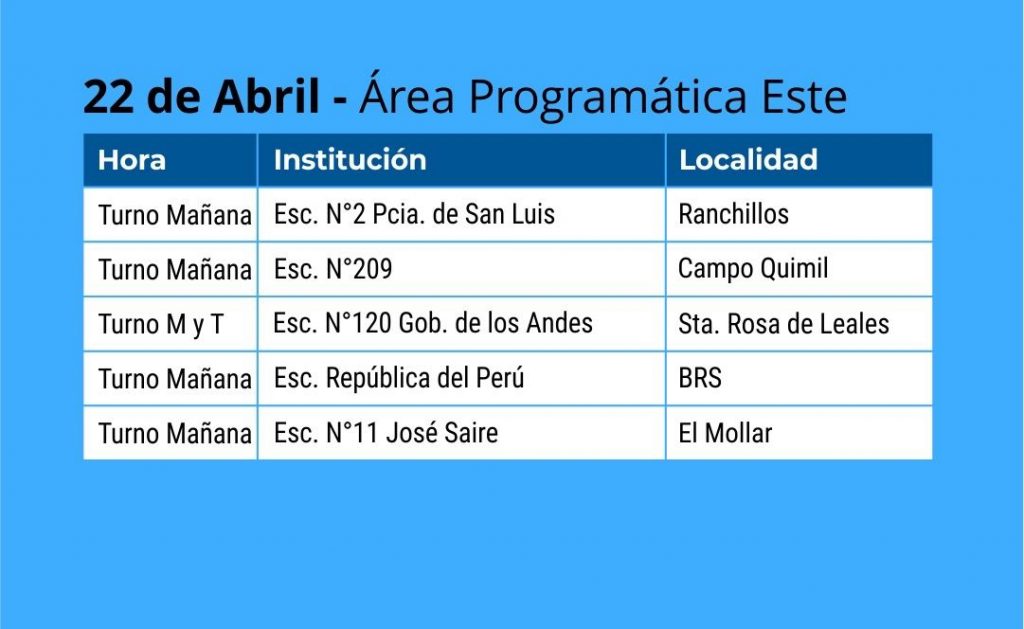 22 de Abril - Área Programática Este

| Hora | Institución | Localidad |
|---|---|---|
| Turno Mañana | Esc. N°2 Pcia. de San Luis | Ranchillos |
| Turno Mañana | Esc. N°209 | Campo Quimil |
| Turno M y T | Esc. N°120 Gob. de los Andes | Sta. Rosa de Leales |
| Turno Mañana | Esc. República del Perú | BRS |
| Turno Mañana | Esc. N°11 José Saire | El Mollar |